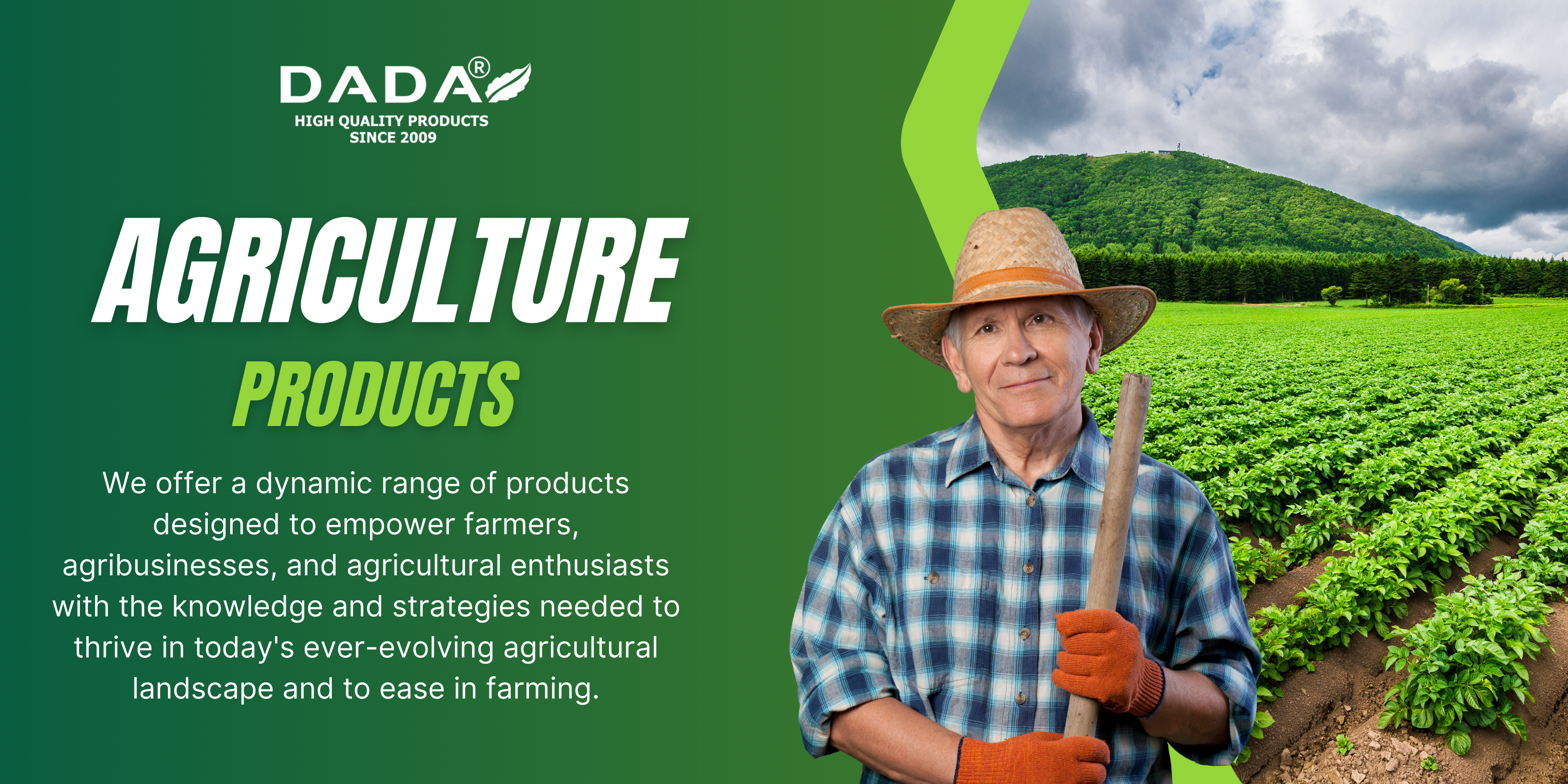 DADA®
HIGH QUALITY PRODUCTS
SINCE 2009

AGRICULTURE
PRODUCTS

We offer a dynamic range of products designed to empower farmers, agribusinesses, and agricultural enthusiasts with the knowledge and strategies needed to thrive in today's ever-evolving agricultural landscape and to ease in farming.